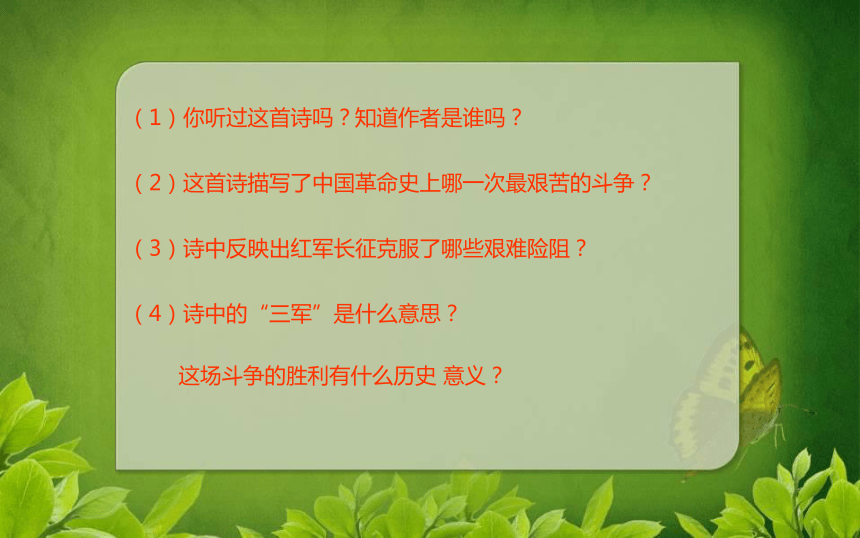 （1）你听过这首诗吗？知道作者是谁吗？

（2）这首诗描写了中国革命史上哪一次最艰苦的斗争？

（3）诗中反映出红军长征克服了哪些艰难险阻？

（4）诗中的“三军”是什么意思？

这场斗争的胜利有什么历史 意义？